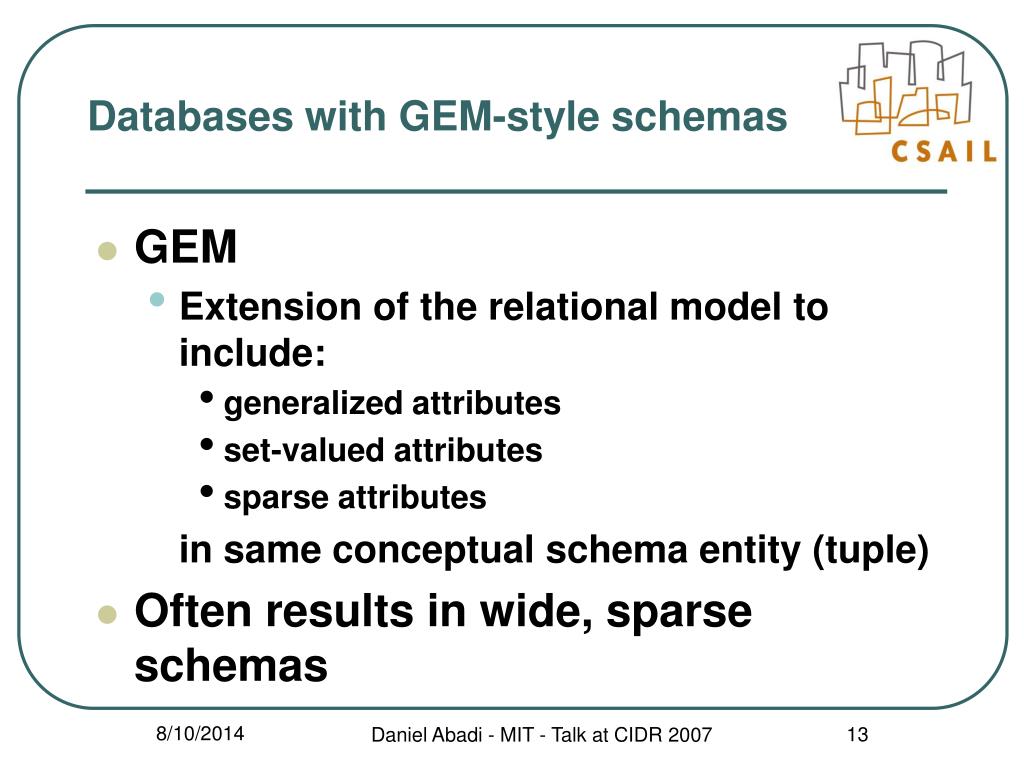 Databases with GEM-style schemas

CSAIL

- GEM
  - Extension of the relational model to include:
    - generalized attributes
    - set-valued attributes
    - sparse attributes

    in same conceptual schema entity (tuple)
- Often results in wide, sparse schemas

8/10/2014

Daniel Abadi - MIT - Talk at CIDR 2007

13